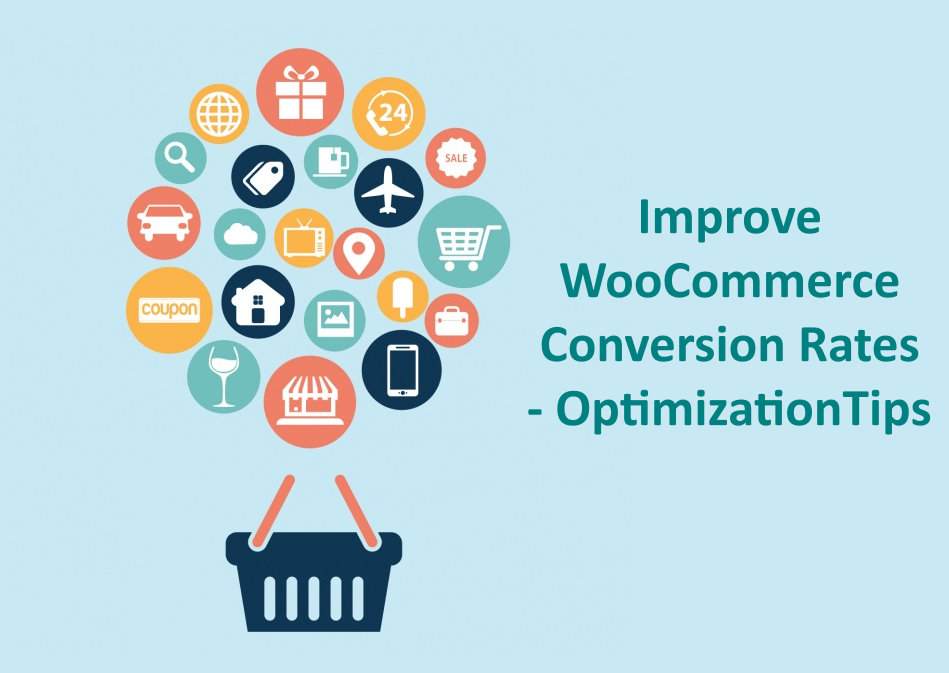 24

SALE

coupon

Improve WooCommerce Conversion Rates - OptimizationTips